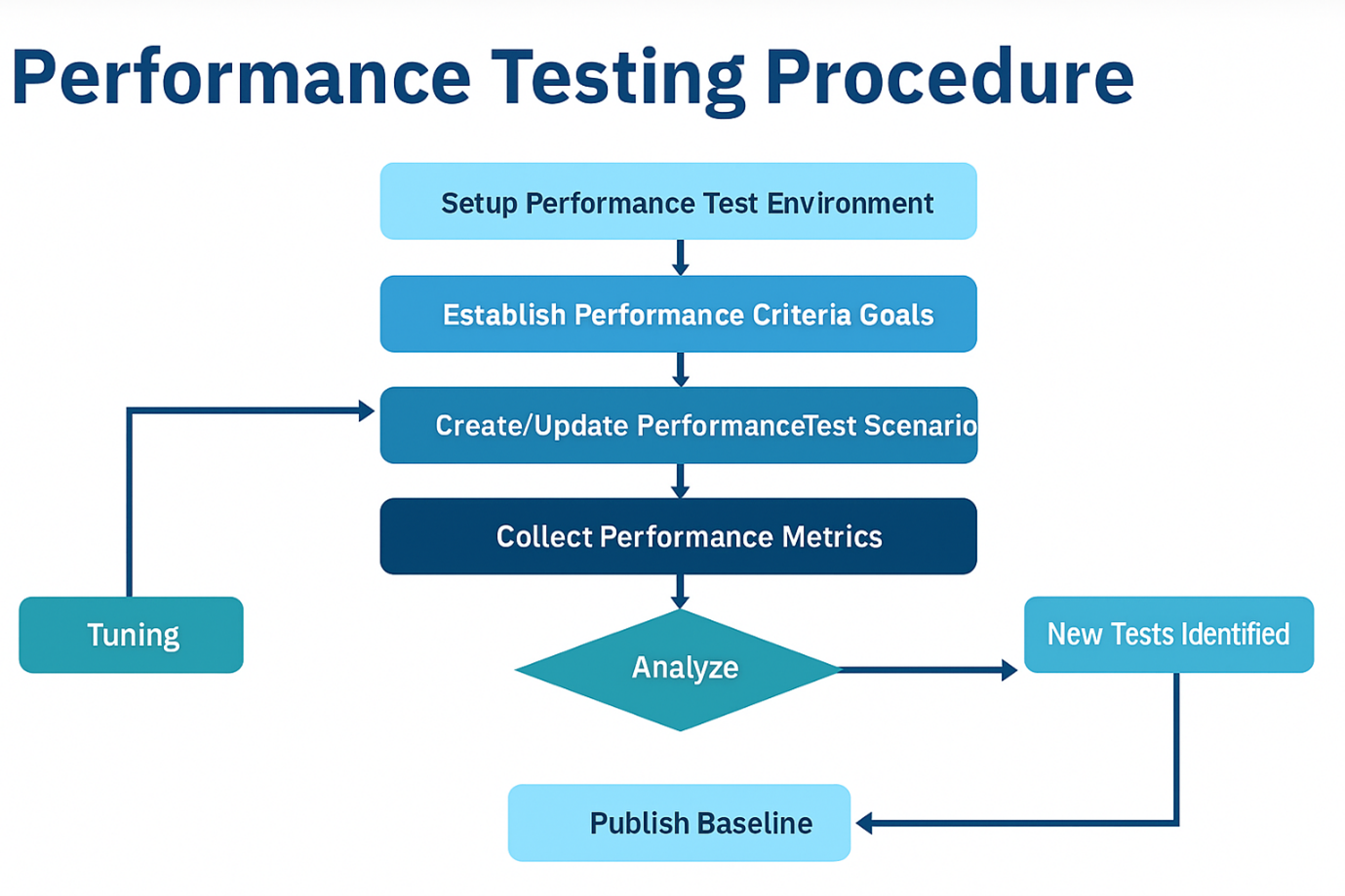 Performance Testing Procedure

Setup Performance Test Environment

Establish Performance Criteria Goals

Create/Update PerformanceTest Scenario

Collect Performance Metrics

Tuning

Analyze

New Tests Identified

Publish Baseline